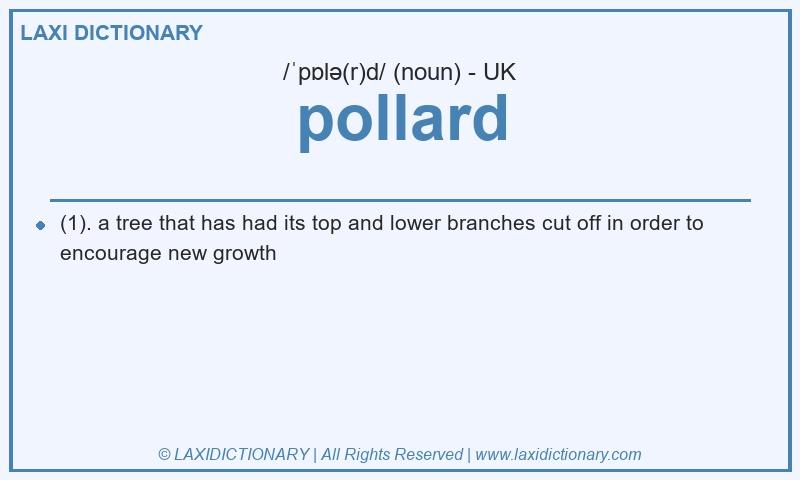 LAXI DICTIONARY

/ˈpɒlə(r)d/ (noun) - UK

pollard

(1). a tree that has had its top and lower branches cut off in order to encourage new growth

© LAXIDICTIONARY | All Rights Reserved | www.laxidictionary.com